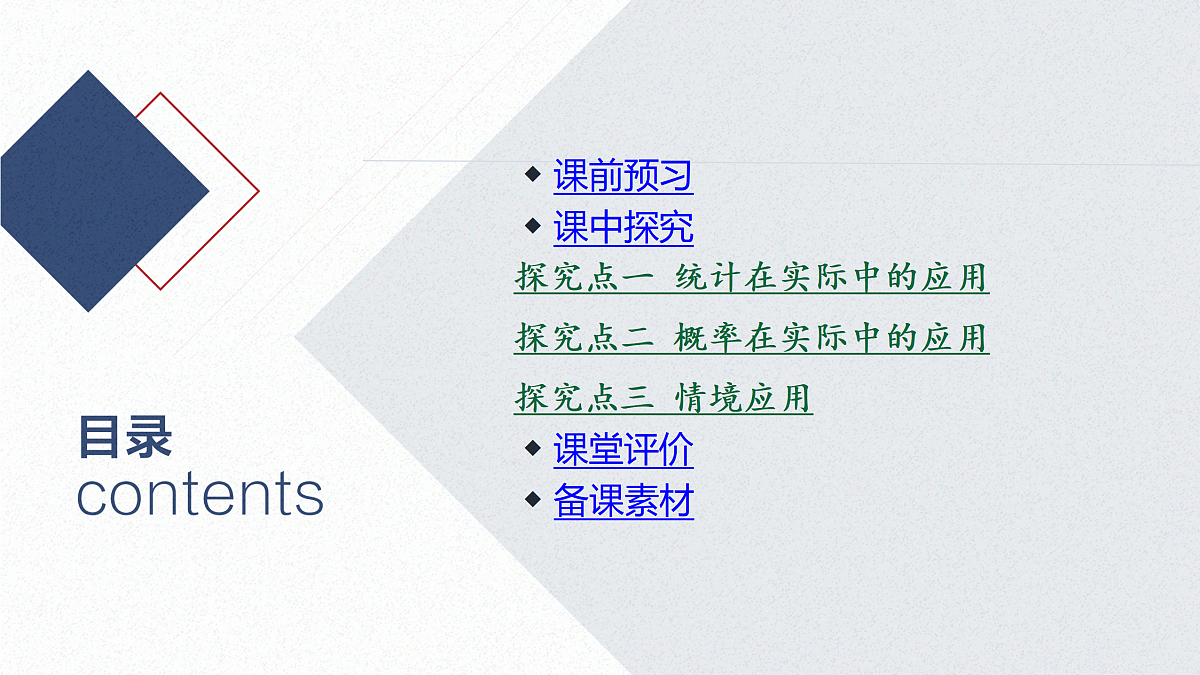 目录
contents

◆ 课前预习
◆ 课中探究
探究点一 统计在实际中的应用
探究点二 概率在实际中的应用
探究点三 情境应用
◆ 课堂评价
◆ 备课素材